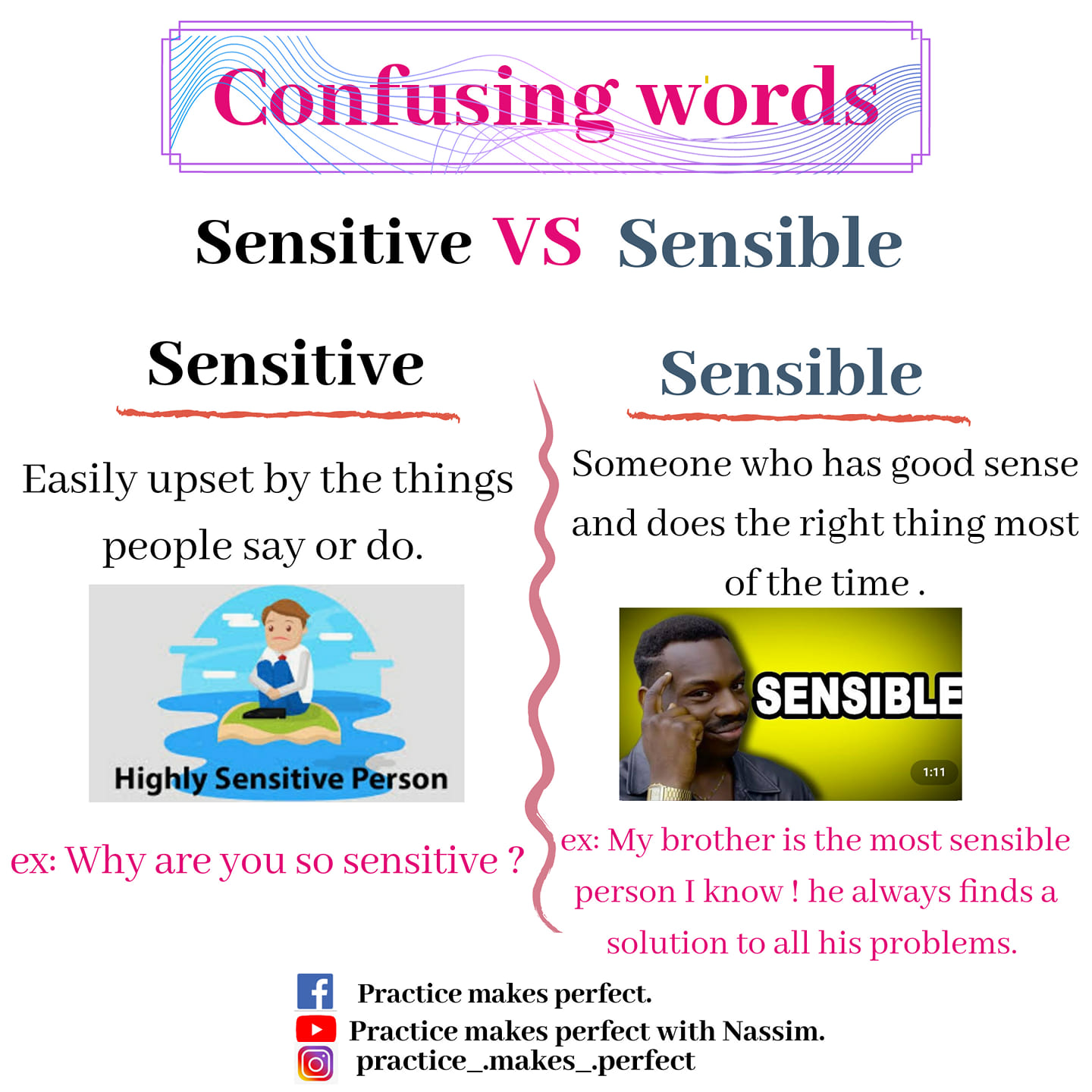 Confusing words

Sensitive VS Sensible

Sensitive

Easily upset by the things people say or do.

Highly Sensitive Person

ex: Why are you so sensitive ?

Sensible

Someone who has good sense and does the right thing most of the time .

SENSIBLE

1:11

ex: My brother is the most sensible person I know ! he always finds a solution to all his problems.

Practice makes perfect.
Practice makes perfect with Nassim.
practice_.makes_.perfect